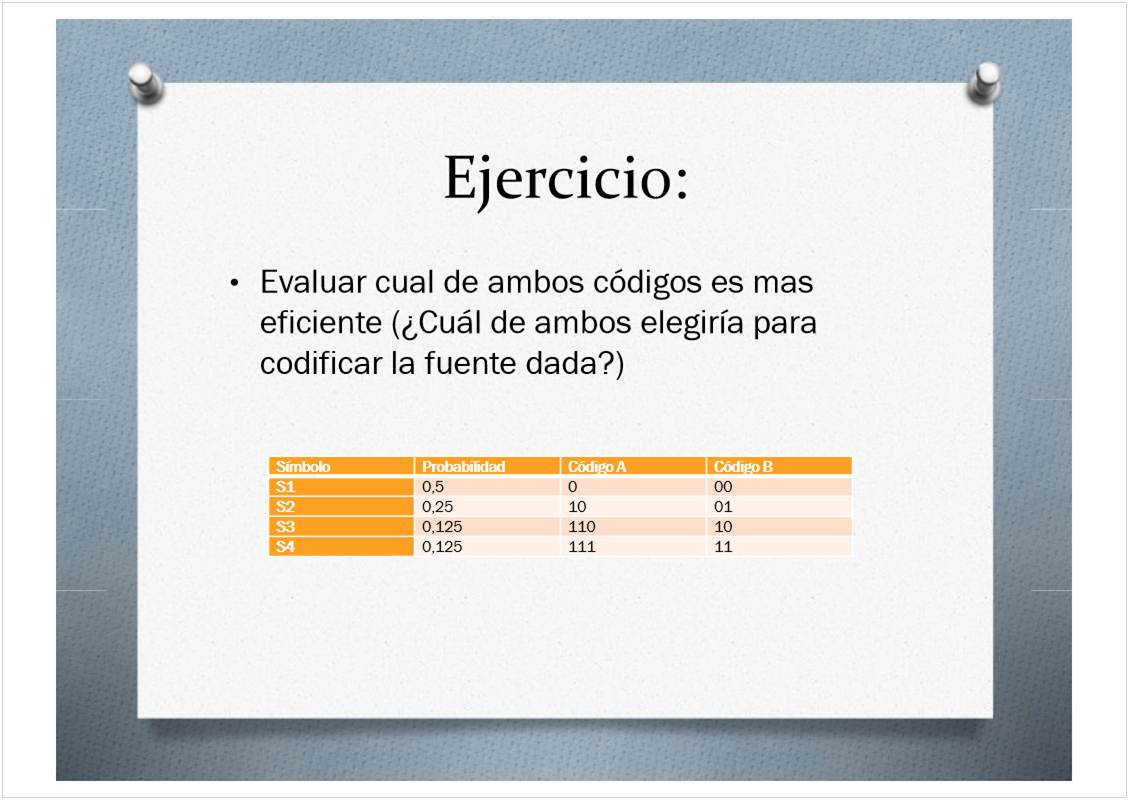 Ejercicio:

• Evaluar cual de ambos códigos es mas eficiente (¿Cuál de ambos elegiría para codificar la fuente dada?)

| Símbolo | Probabilidad | Código A | Código B |
|---|---|---|---|
| S1 | 0,5 | 0 | 00 |
| S2 | 0,25 | 10 | 01 |
| S3 | 0,125 | 110 | 10 |
| S4 | 0,125 | 111 | 11 |